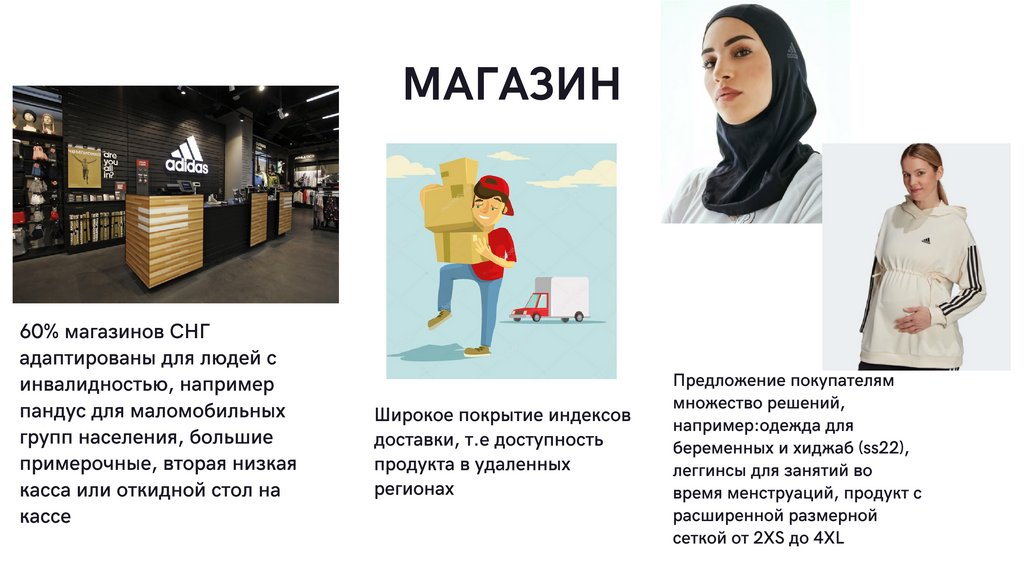 МАГАЗИН

adidas

60% магазинов СНГ адаптированы для людей с инвалидностью, например пандус для маломобильных групп населения, большие примерочные, вторая низкая касса или откидной стол на кассе

Широкое покрытие индексов доставки, т.е доступность продукта в удаленных регионах

Предложение покупателям множество решений, например:одежда для беременных и хиджаб (ss22), леггинсы для занятий во время менструаций, продукт с расширенной размерной сеткой от 2XS до 4XL